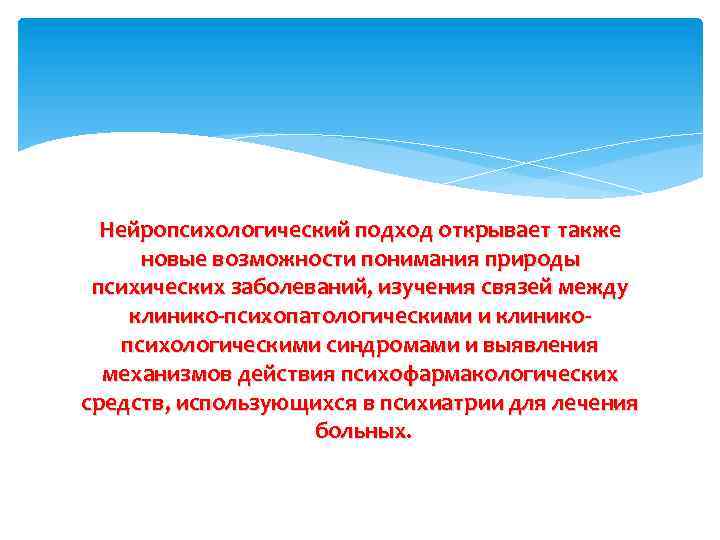 Нейропсихологический подход открывает также новые возможности понимания природы психических заболеваний, изучения связей между клинико-психопатологическими и клинико-психологическими синдромами и выявления механизмов действия психофармакологических средств, использующихся в психиатрии для лечения больных.